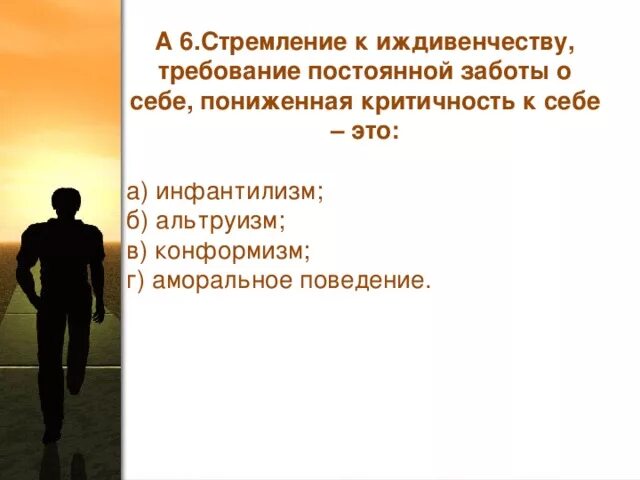 А 6.Стремление к иждивенчеству, требование постоянной заботы о себе, пониженная критичность к себе – это:

а) инфантилизм;
б) альтруизм;
в) конформизм;
г) аморальное поведение.